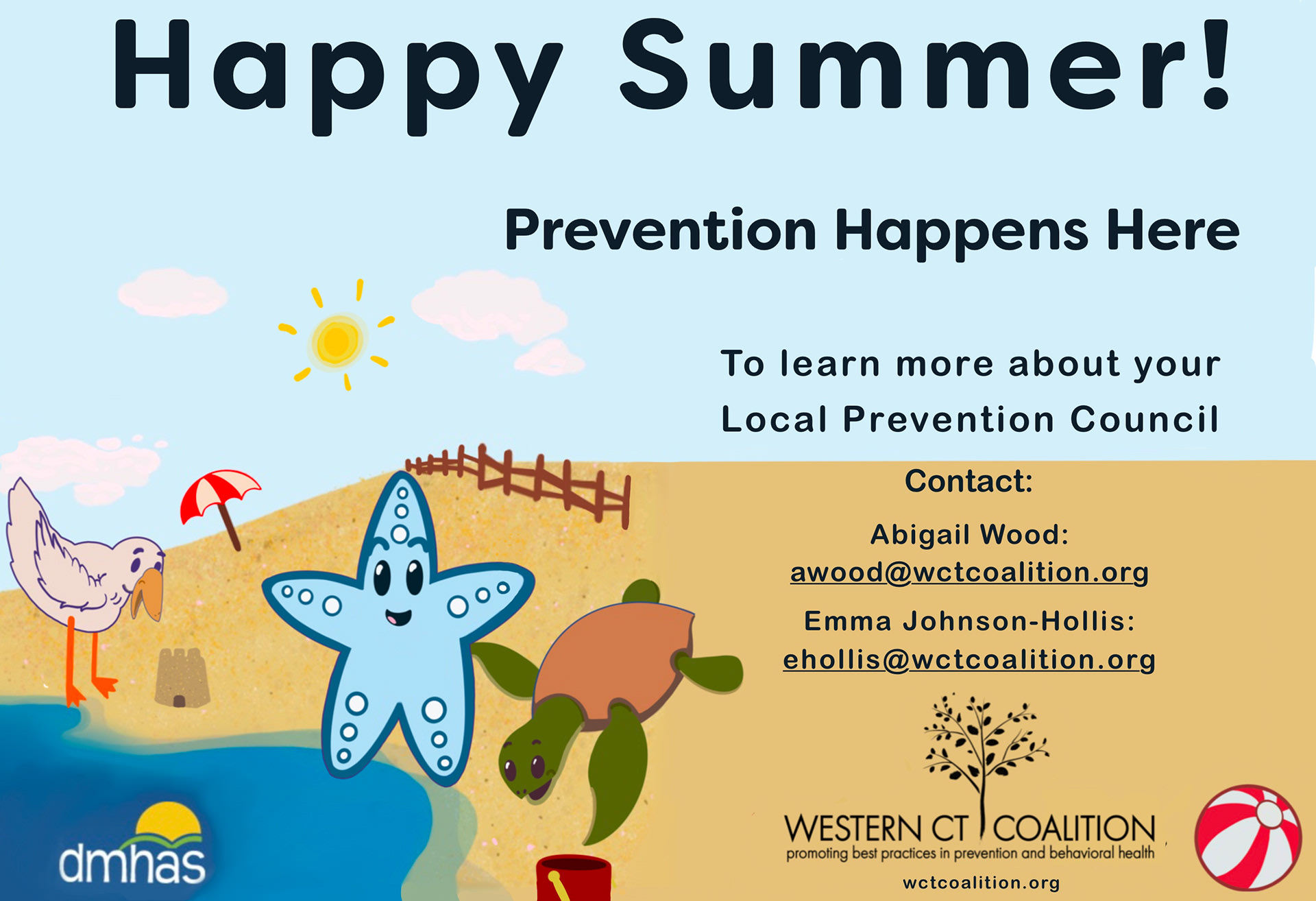 Happy Summer!

Prevention Happens Here

To learn more about your Local Prevention Council

Contact:

Abigail Wood:
awood@wctcoalition.org

Emma Johnson-Hollis:
ehollis@wctcoalition.org

WESTERN CT COALITION
promoting best practices in prevention and behavioral health
wctcoalition.org

dmhas